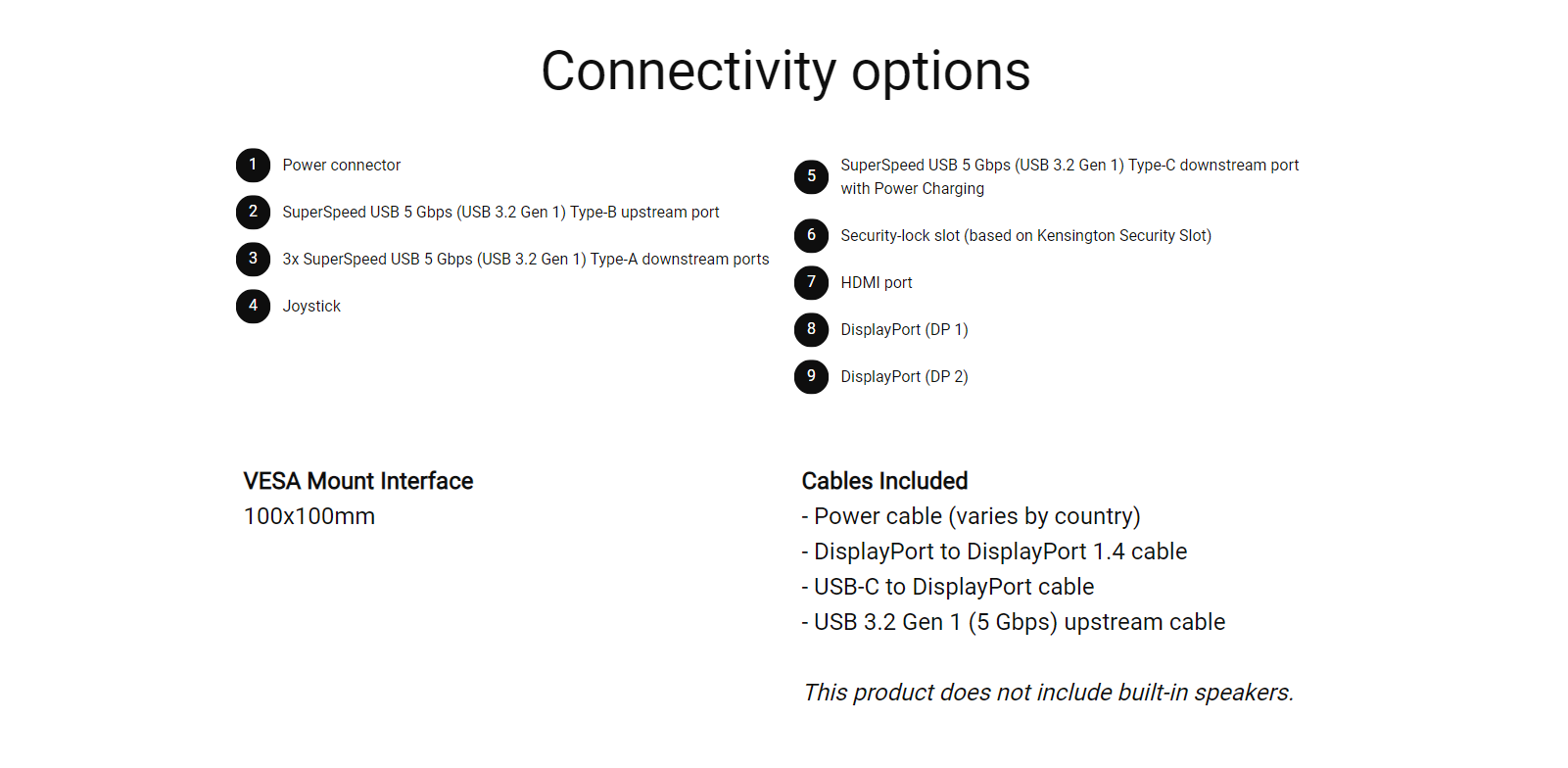 Connectivity options

1 Power connector

2 SuperSpeed USB 5 Gbps (USB 3.2 Gen 1) Type-B upstream port

3 3x SuperSpeed USB 5 Gbps (USB 3.2 Gen 1) Type-A downstream ports

4 Joystick

5 SuperSpeed USB 5 Gbps (USB 3.2 Gen 1) Type-C downstream port with Power Charging

6 Security-lock slot (based on Kensington Security Slot)

7 HDMI port

8 DisplayPort (DP 1)

9 DisplayPort (DP 2)

VESA Mount Interface
100x100mm

Cables Included
- Power cable (varies by country)
- DisplayPort to DisplayPort 1.4 cable
- USB-C to DisplayPort cable
- USB 3.2 Gen 1 (5 Gbps) upstream cable

This product does not include built-in speakers.